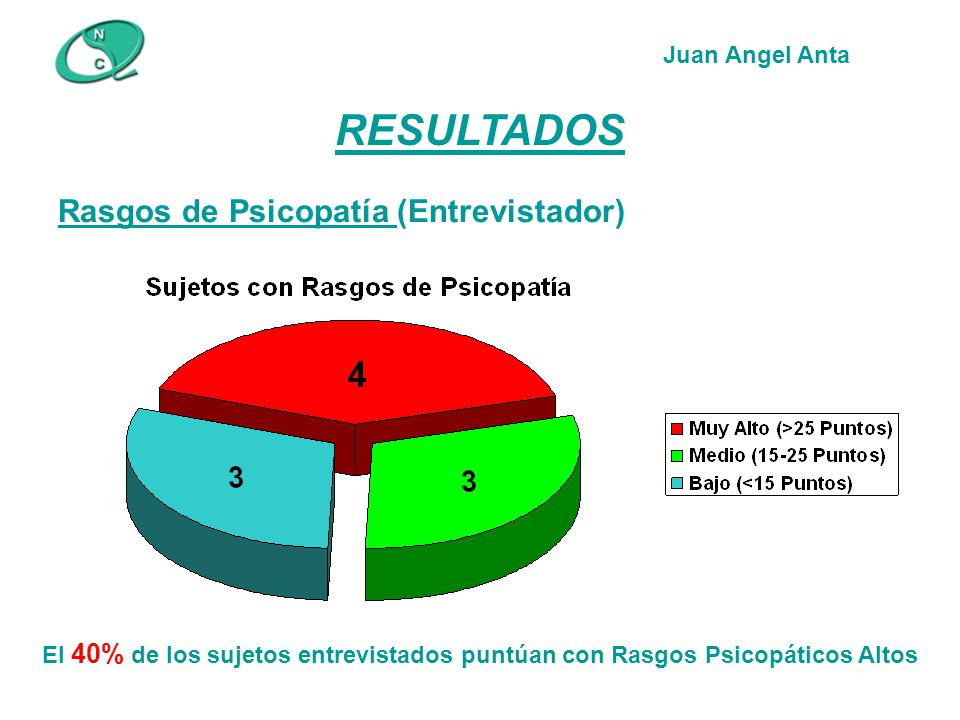 N
C

Juan Angel Anta

RESULTADOS

Rasgos de Psicopatía (Entrevistador)

Sujetos con Rasgos de Psicopatía

4

3

3

Muy Alto (>25 Puntos)
Medio (15-25 Puntos)
Bajo (<15 Puntos)

El 40% de los sujetos entrevistados puntúan con Rasgos Psicopáticos Altos